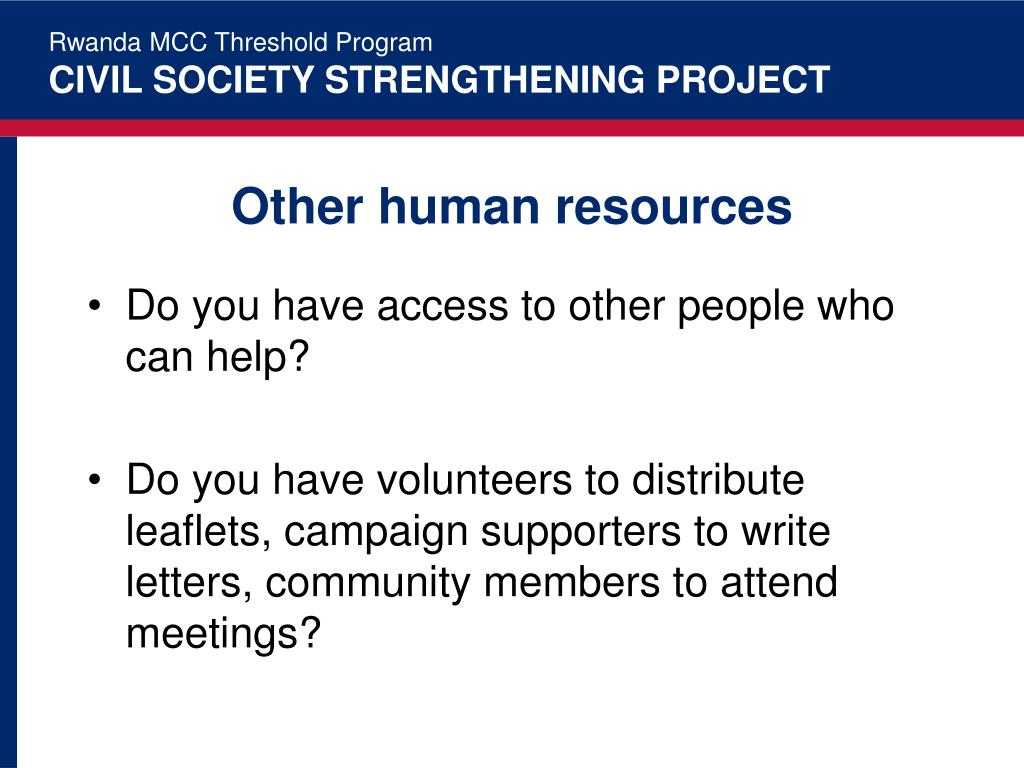 Rwanda MCC Threshold Program
CIVIL SOCIETY STRENGTHENING PROJECT

Other human resources

• Do you have access to other people who can help?

• Do you have volunteers to distribute leaflets, campaign supporters to write letters, community members to attend meetings?